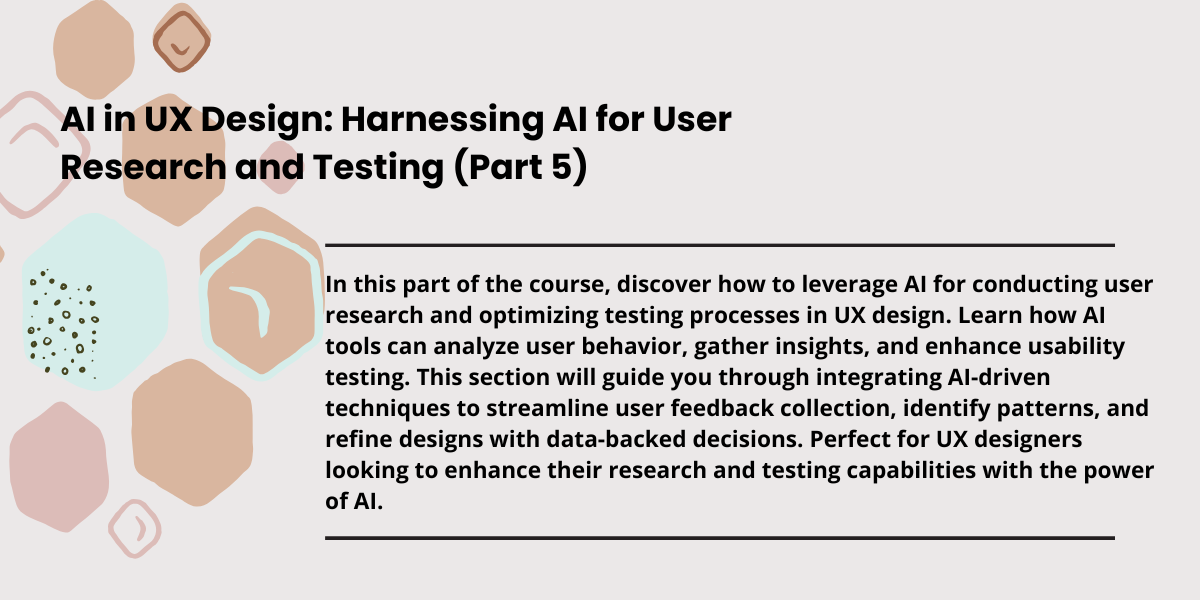 AI in UX Design: Harnessing AI for User Research and Testing (Part 5)

In this part of the course, discover how to leverage AI for conducting user research and optimizing testing processes in UX design. Learn how AI tools can analyze user behavior, gather insights, and enhance usability testing. This section will guide you through integrating AI-driven techniques to streamline user feedback collection, identify patterns, and refine designs with data-backed decisions. Perfect for UX designers looking to enhance their research and testing capabilities with the power of AI.